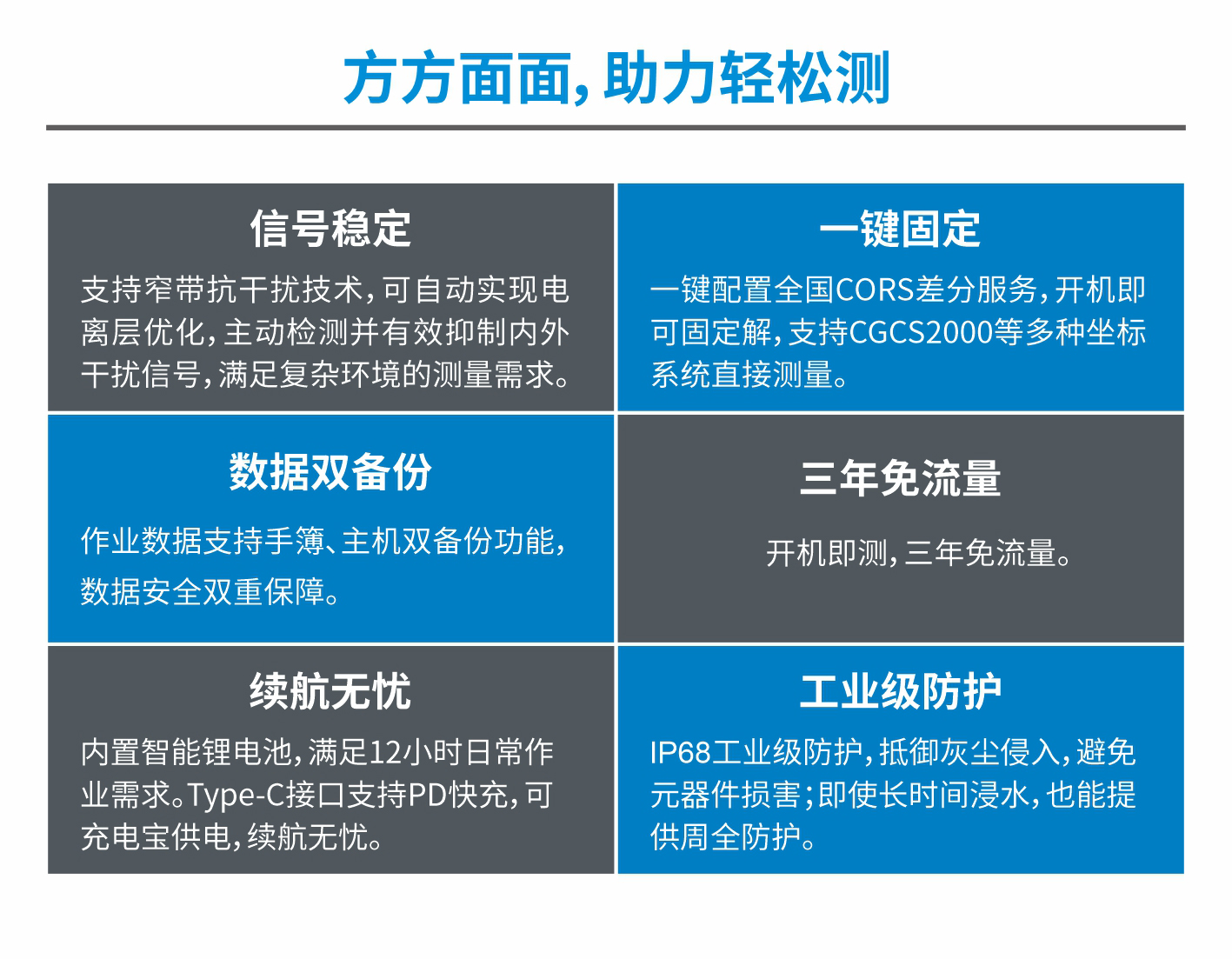 方方面面，助力轻松测

信号稳定

支持窄带抗干扰技术，可自动实现电离层优化，主动检测并有效抑制内外干扰信号，满足复杂环境的测量需求。

一键固定

一键配置全国CORS差分服务，开机即可固定解，支持CGCS2000等多种坐标系统直接测量。

数据双备份

作业数据支持手簿、主机双备份功能，数据安全双重保障。

三年免流量

开机即测，三年免流量。

续航无忧

内置智能锂电池，满足12小时日常作业需求。Type-C接口支持PD快充，可充电宝供电，续航无忧。

工业级防护

IP68工业级防护，抵御灰尘侵入，避免元器件损害；即使长时间浸水，也能提供周全防护。